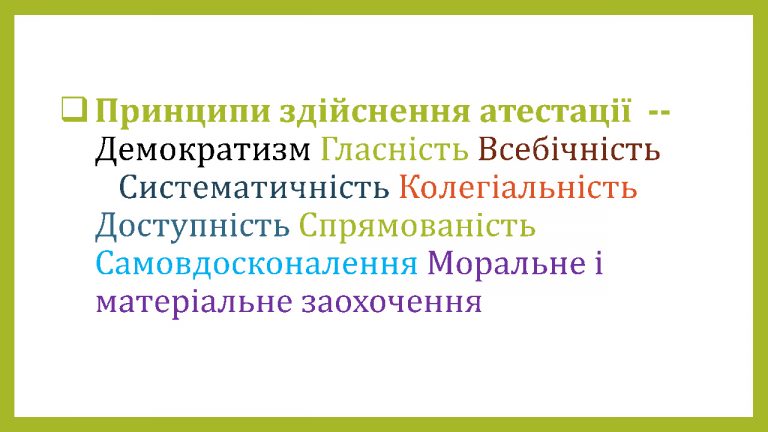 Принципи здійснення атестації -- Демократизм Гласність Всебічність Систематичність Колегіальність Доступність Спрямованість Самовдосконалення Моральне і матеріальне заохочення